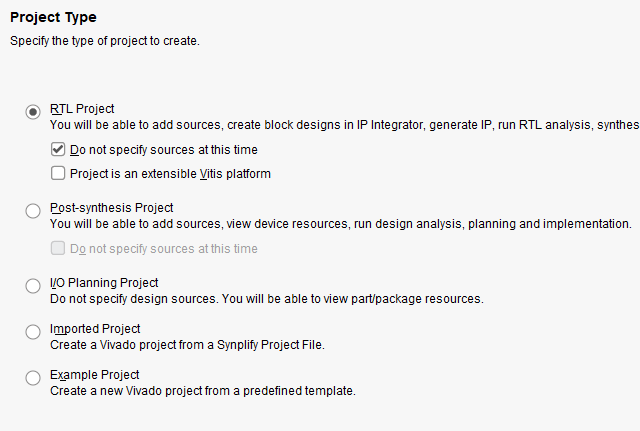 Project Type

Specify the type of project to create.

RTL Project
You will be able to add sources, create block designs in IP Integrator, generate IP, run RTL analysis, synthes

Do not specify sources at this time

Project is an extensible Vitis platform

Post-synthesis Project
You will be able to add sources, view device resources, run design analysis, planning and implementation.

Do not specify sources at this time

I/O Planning Project
Do not specify design sources. You will be able to view part/package resources.

Imported Project
Create a Vivado project from a Synplify Project File.

Example Project
Create a new Vivado project from a predefined template.